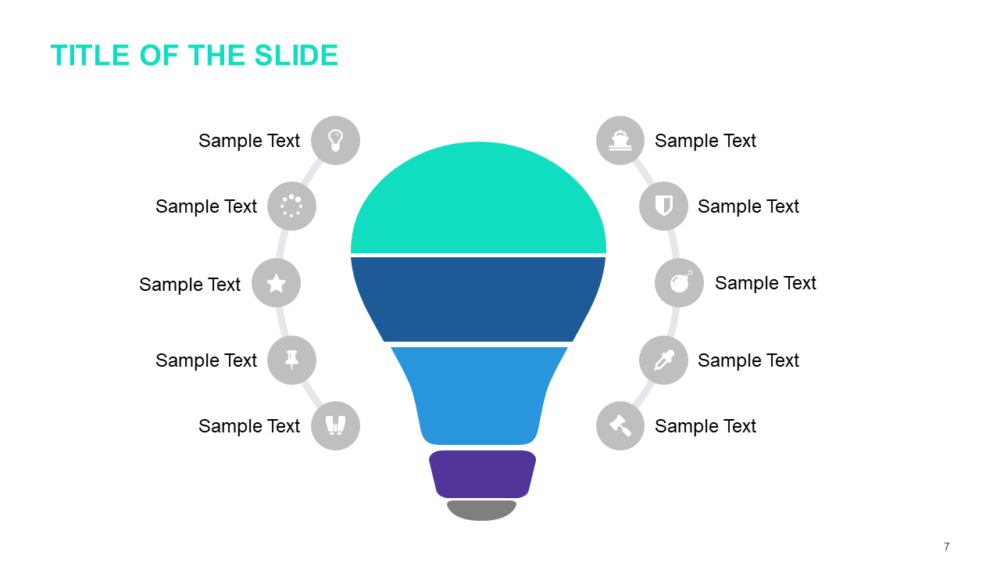 TITLE OF THE SLIDE

Sample Text

Sample Text

Sample Text

Sample Text

Sample Text

Sample Text

Sample Text

Sample Text

Sample Text

Sample Text

7